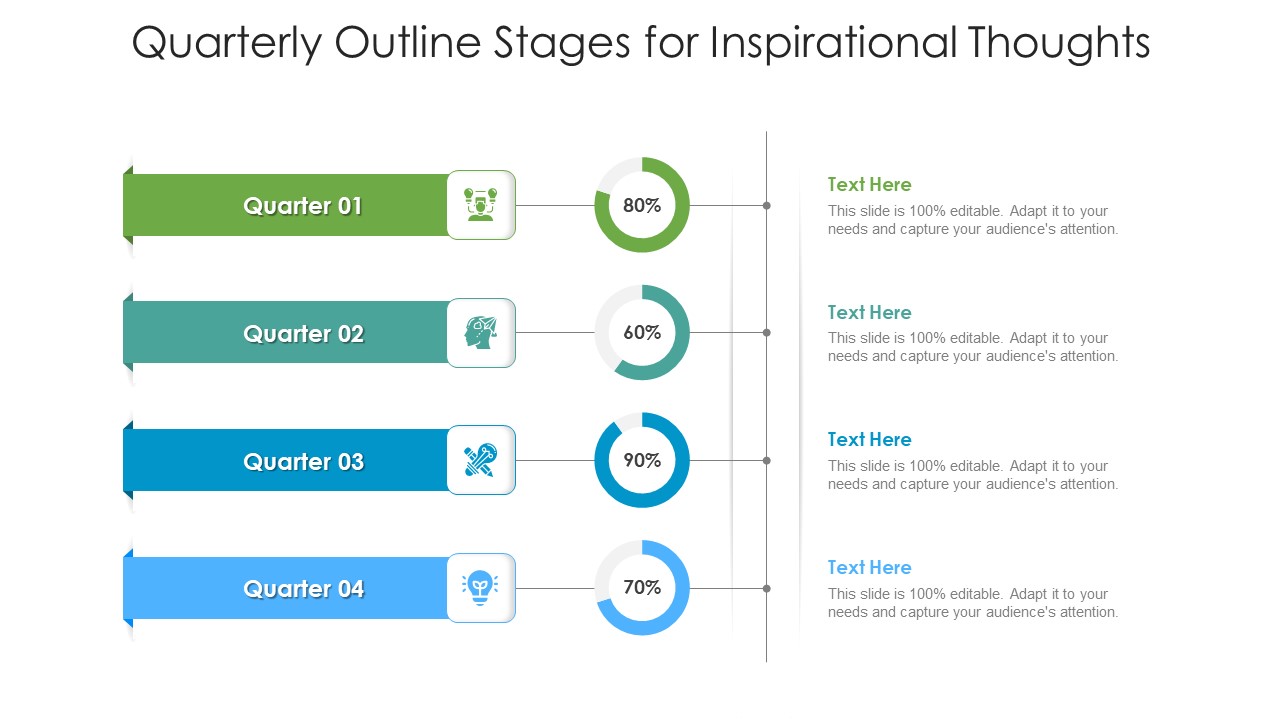 Quarterly Outline Stages for Inspirational Thoughts

Quarter 01

80%

Text Here

This slide is 100% editable. Adapt it to your needs and capture your audience's attention.

Quarter 02

60%

Text Here

This slide is 100% editable. Adapt it to your needs and capture your audience's attention.

Quarter 03

90%

Text Here

This slide is 100% editable. Adapt it to your needs and capture your audience's attention.

Quarter 04

70%

Text Here

This slide is 100% editable. Adapt it to your needs and capture your audience's attention.